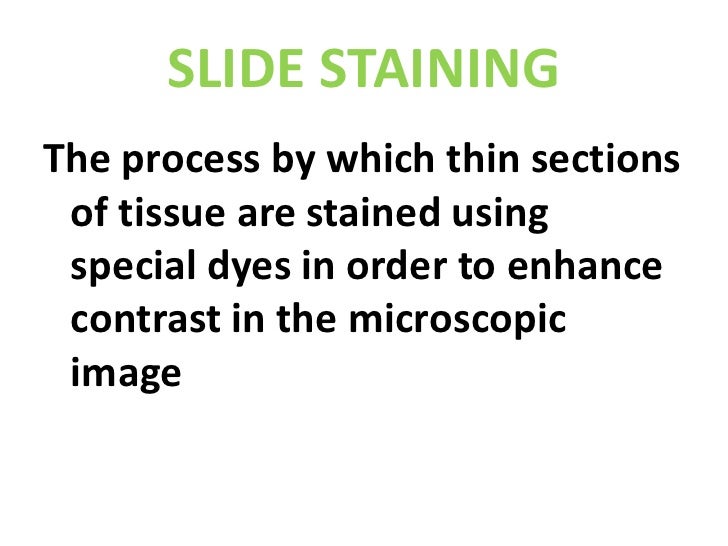 SLIDE STAINING

The process by which thin sections of tissue are stained using special dyes in order to enhance contrast in the microscopic image